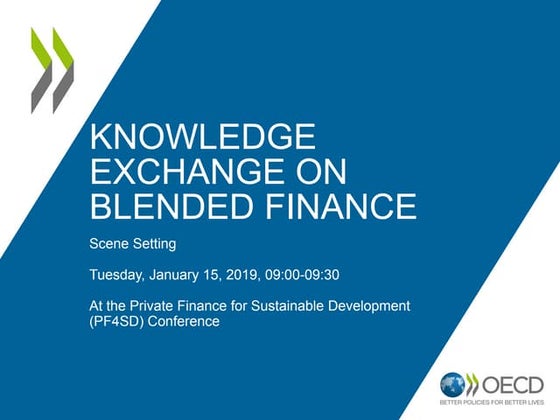 KNOWLEDGE EXCHANGE ON BLENDED FINANCE

Scene Setting

Tuesday, January 15, 2019, 09:00-09:30

At the Private Finance for Sustainable Development (PF4SD) Conference

OECD
BETTER POLICIES FOR BETTER LIVES